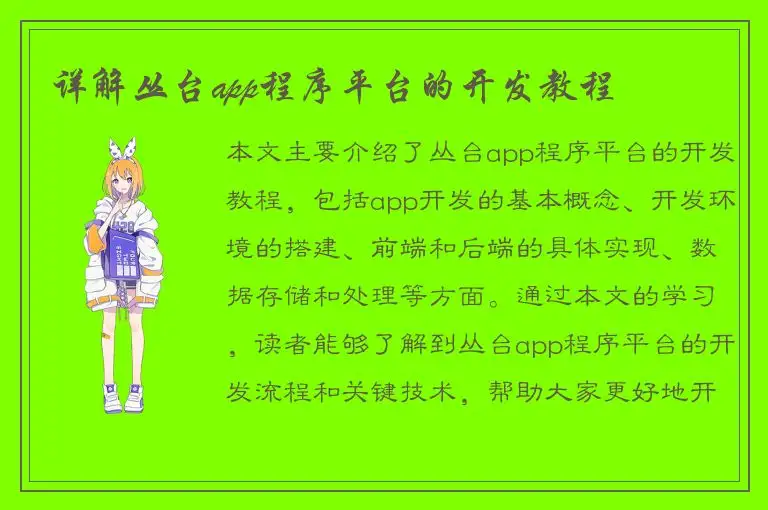 详解丛台app程序平台的开发教程

本文主要介绍了丛台app程序平台的开发教程，包括app开发的基本概念、开发环境的搭建、前端和后端的具体实现、数据存储和处理等方面。通过本文的学习，读者能够了解到丛台app程序平台的开发流程和关键技术，帮助大家更好地开